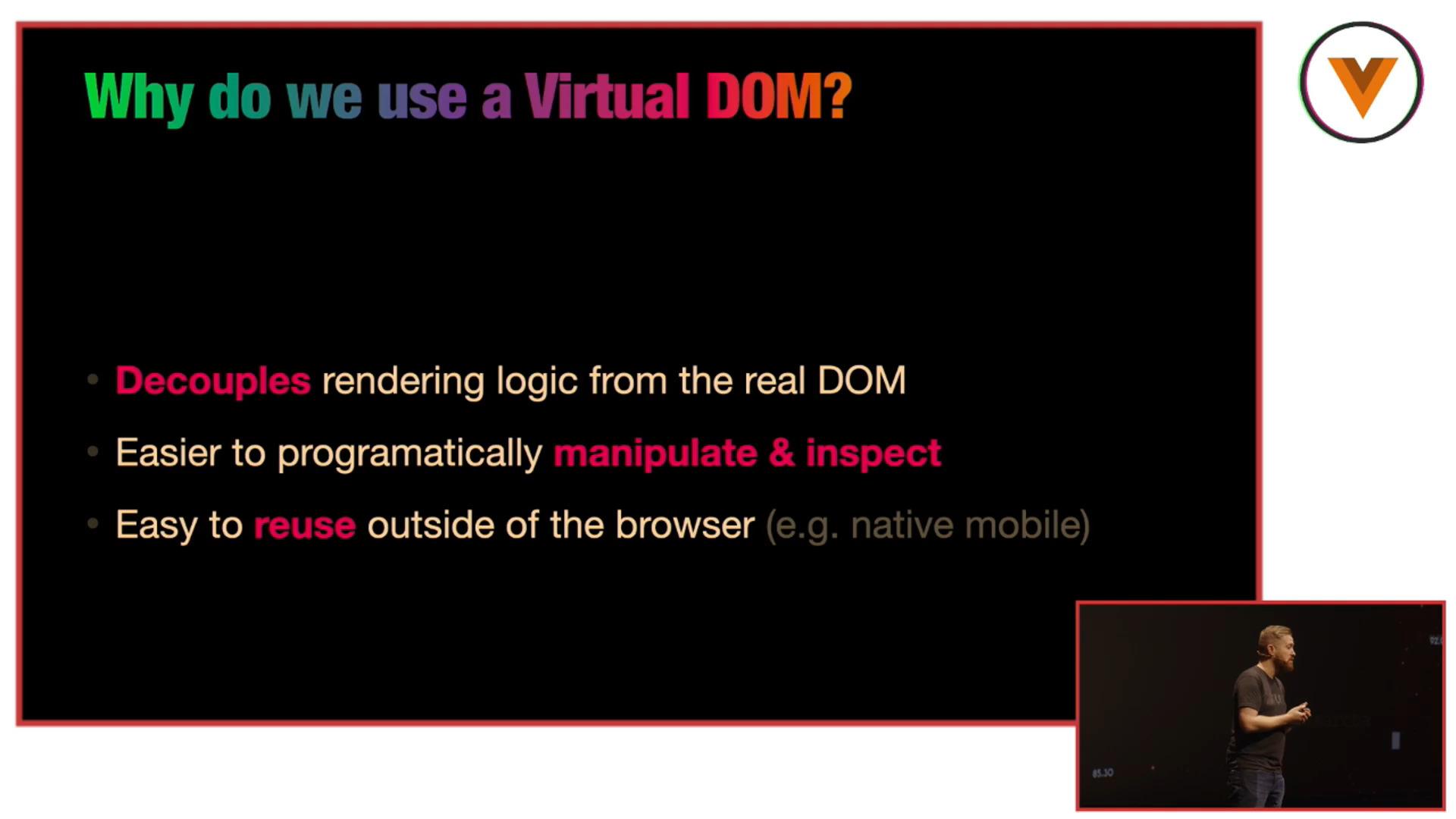 Why do we use a Virtual DOM?

• Decouples rendering logic from the real DOM

• Easier to programatically manipulate & inspect

• Easy to reuse outside of the browser (e.g. native mobile)